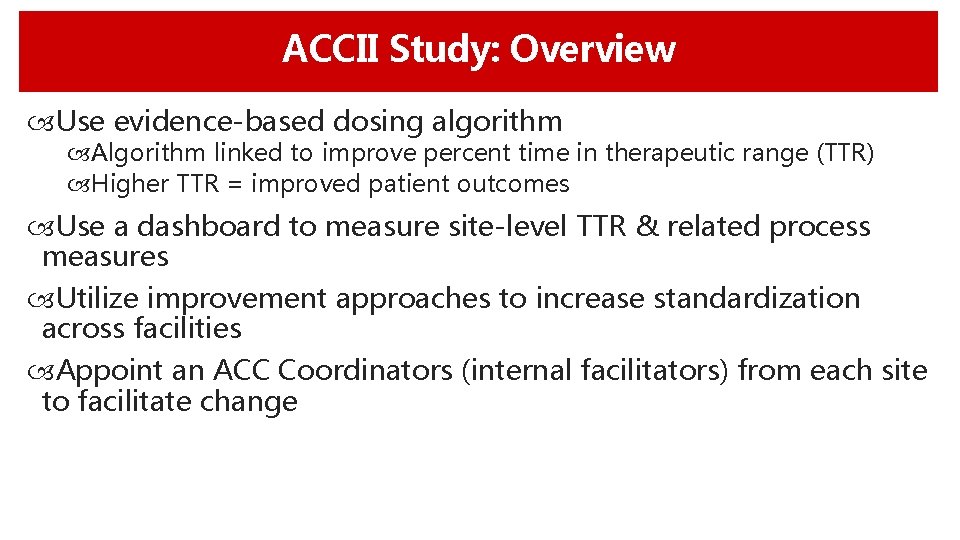 ACCII Study: Overview

Use evidence-based dosing algorithm

Algorithm linked to improve percent time in therapeutic range (TTR)

Higher TTR = improved patient outcomes

Use a dashboard to measure site-level TTR & related process measures

Utilize improvement approaches to increase standardization across facilities

Appoint an ACC Coordinators (internal facilitators) from each site to facilitate change